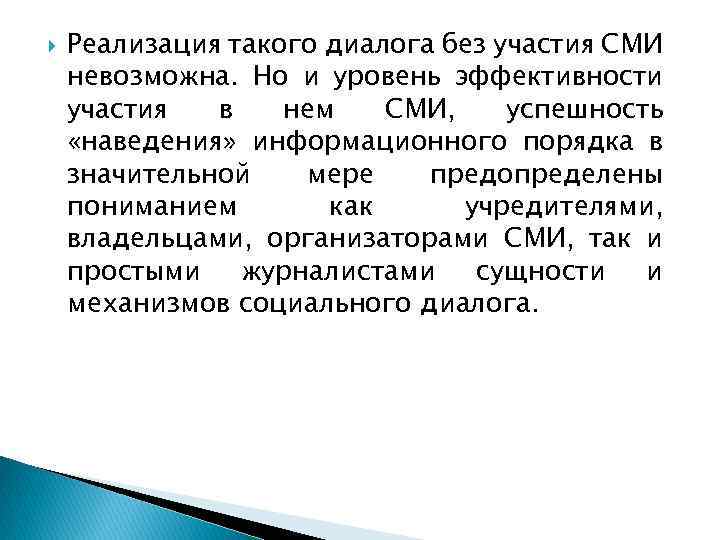 Реализация такого диалога без участия СМИ невозможна. Но и уровень эффективности участия в нем СМИ, успешность «наведения» информационного порядка в значительной мере предопределены пониманием как учредителями, владельцами, организаторами СМИ, так и простыми журналистами сущности и механизмов социального диалога.